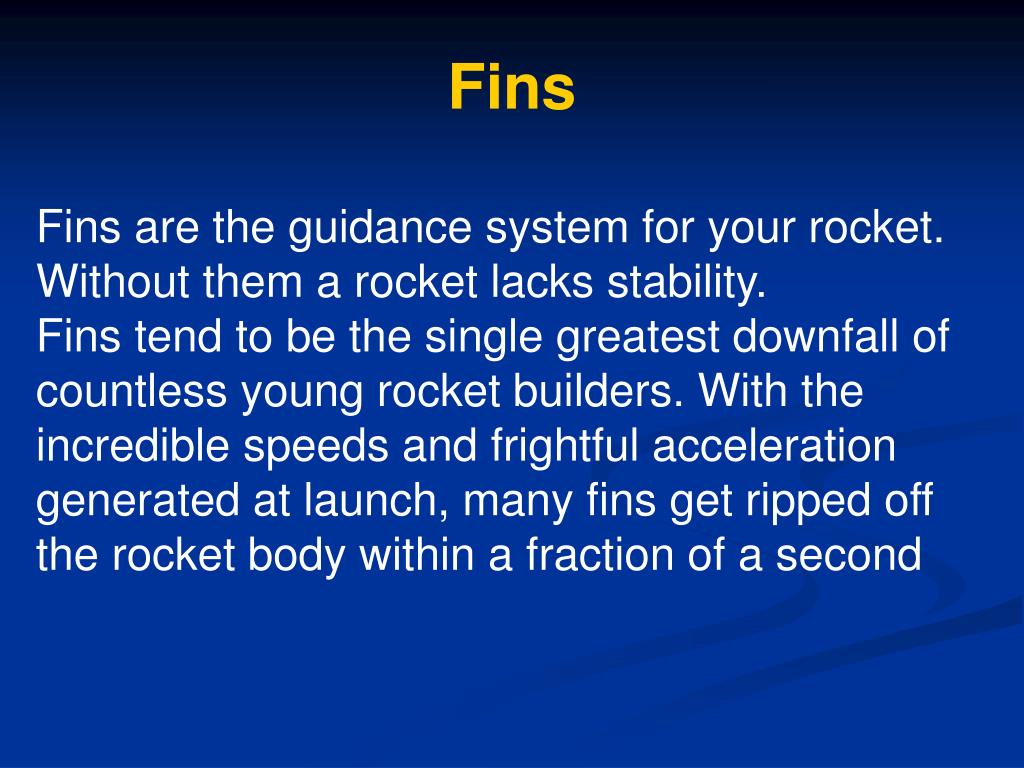 Fins

Fins are the guidance system for your rocket. Without them a rocket lacks stability.
Fins tend to be the single greatest downfall of countless young rocket builders. With the incredible speeds and frightful acceleration generated at launch, many fins get ripped off the rocket body within a fraction of a second